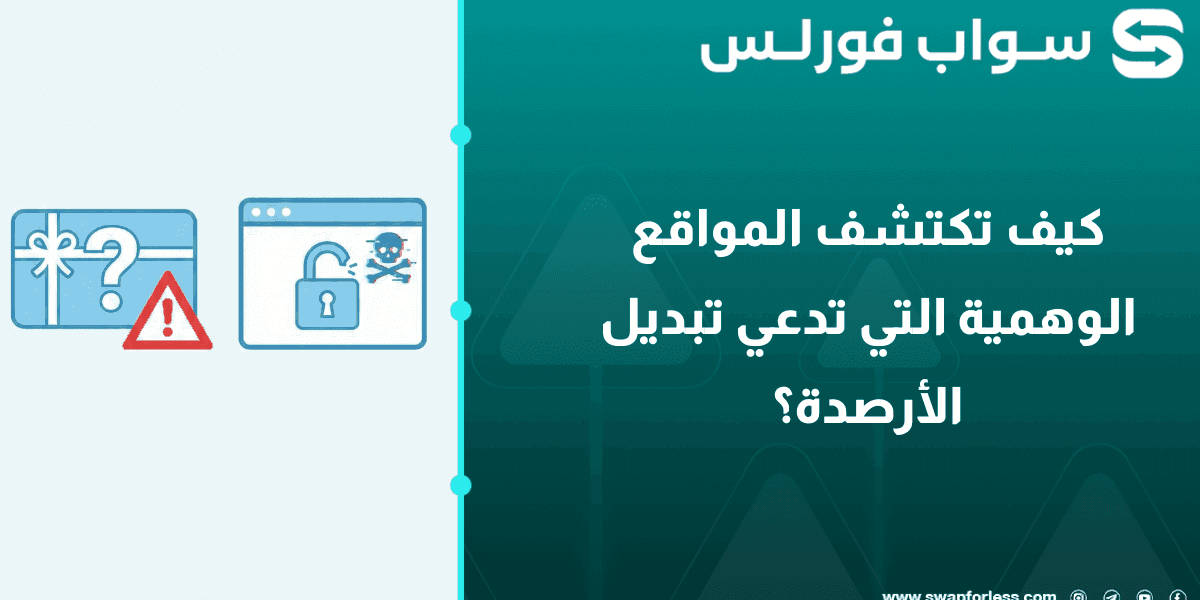 سواب فورلس

كيف تكتشف المواقع الوهمية التي تدعي تبديل الأرصدة؟

www.swapforless.com